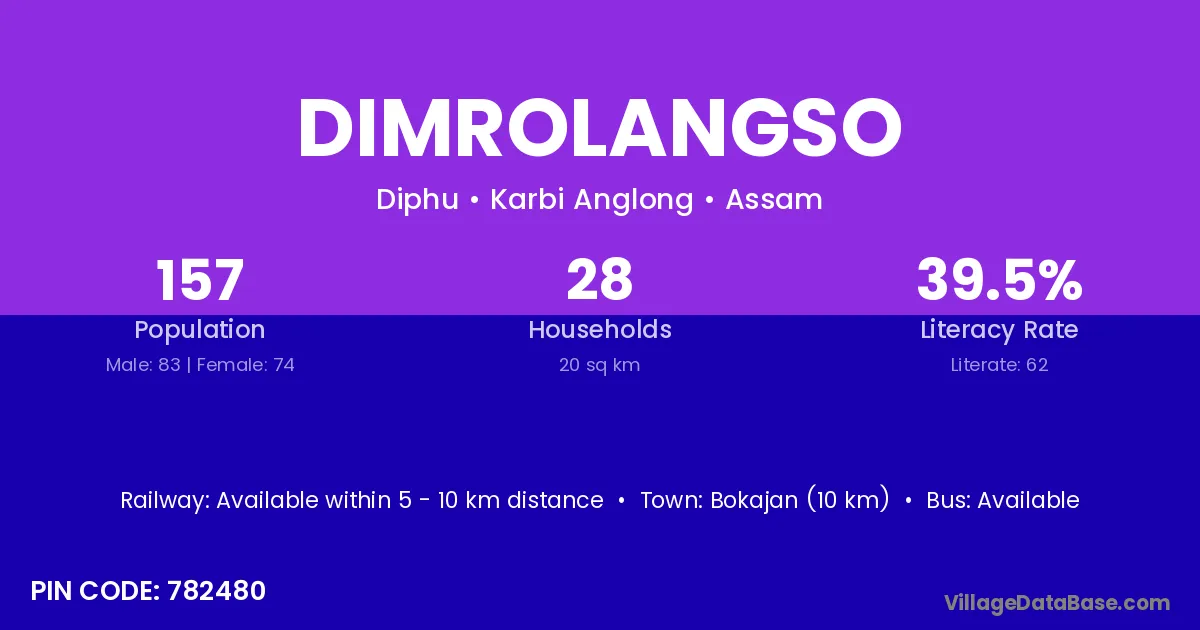 DIMROLANGSO

Diphu • Karbi Anglong • Assam

157
Population
Male: 83 | Female: 74

28
Households
20 sq km

39.5%
Literacy Rate
Literate: 62

Railway: Available within 5 - 10 km distance • Town: Bokajan (10 km) • Bus: Available

PIN CODE: 782480

VillageDataBase.com